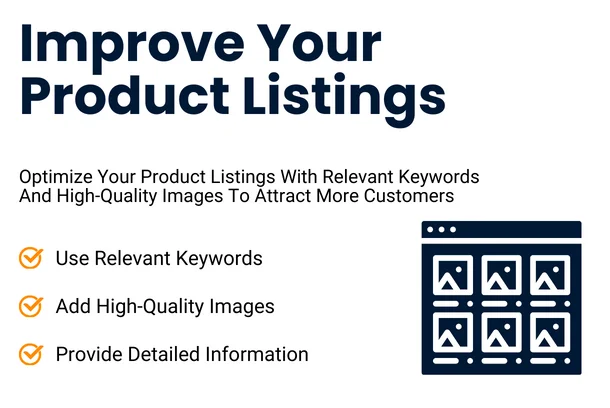 Improve Your Product Listings

Optimize Your Product Listings With Relevant Keywords And High-Quality Images To Attract More Customers

Use Relevant Keywords

Add High-Quality Images

Provide Detailed Information